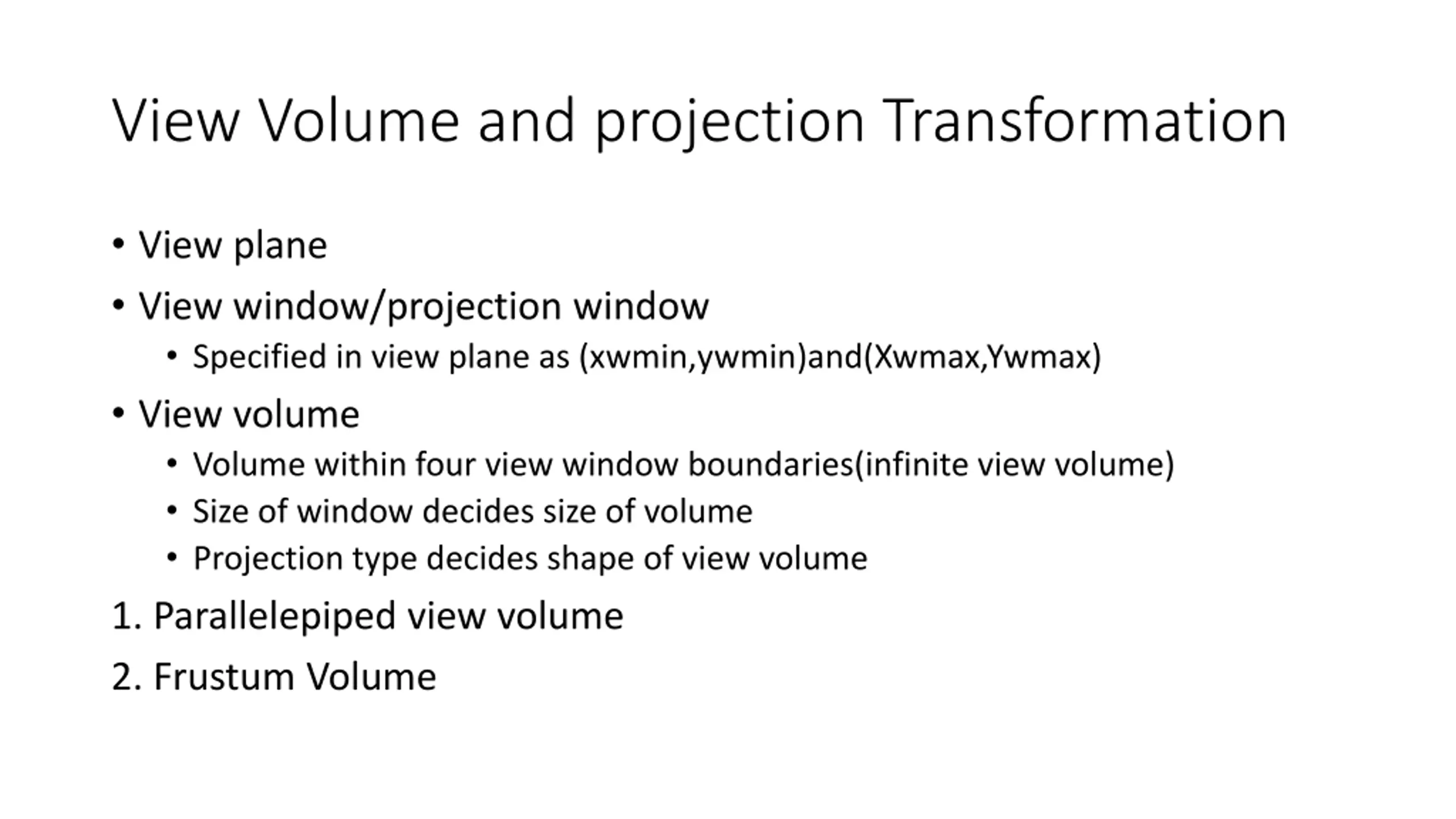 View Volume and projection Transformation

• View plane
• View window/projection window
  • Specified in view plane as (xwmin,ywmin)and(Xwmax,Ywmax)
• View volume
  • Volume within four view window boundaries(infinite view volume)
  • Size of window decides size of volume
  • Projection type decides shape of view volume

1. Parallelepiped view volume
2. Frustum Volume